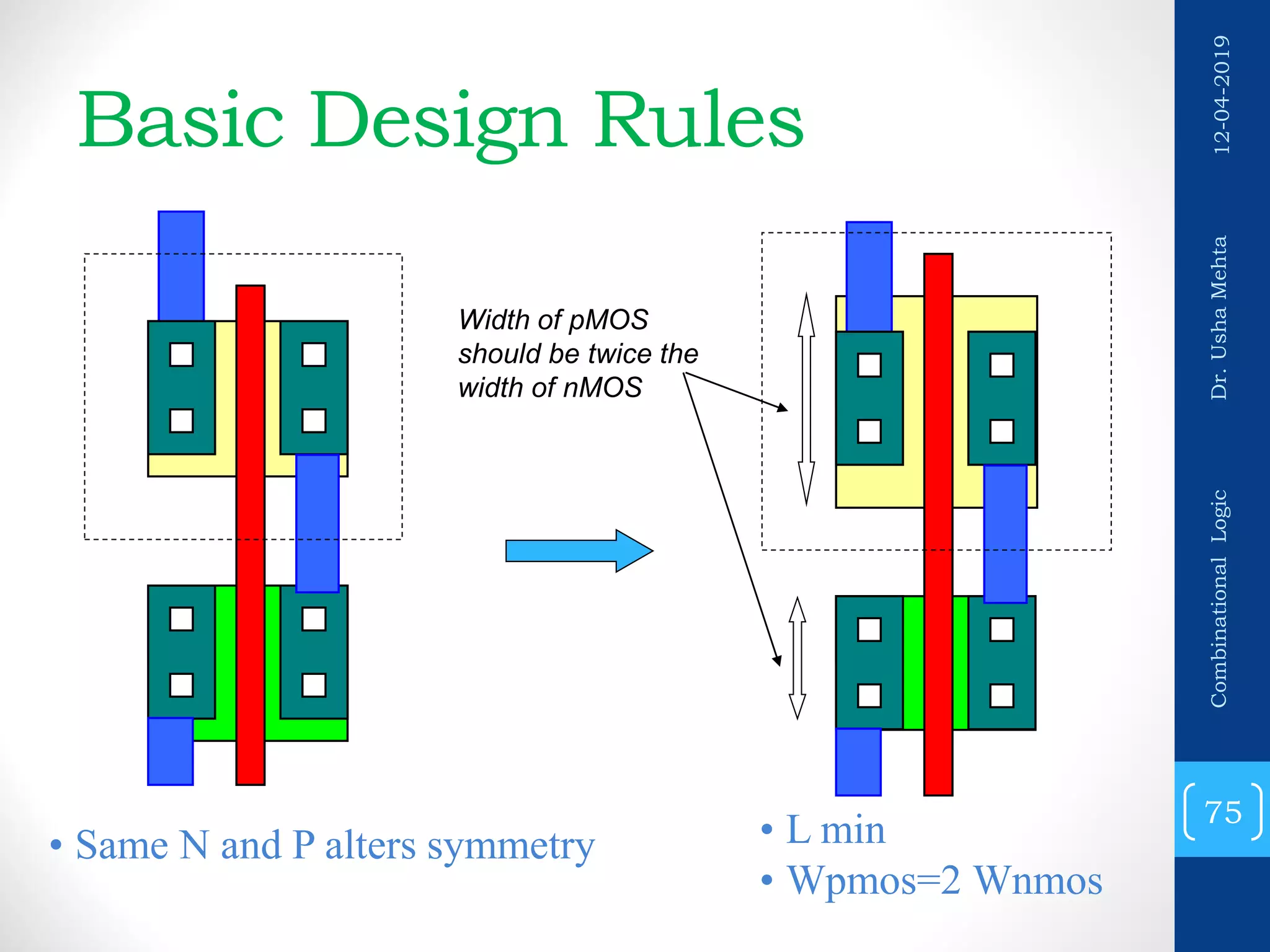 Basic Design Rules

Width of pMOS should be twice the width of nMOS

• Same N and P alters symmetry

• L min
• Wpmos=2 Wnmos

12-04-2019

Dr. Usha Mehta

Combinational Logic

75